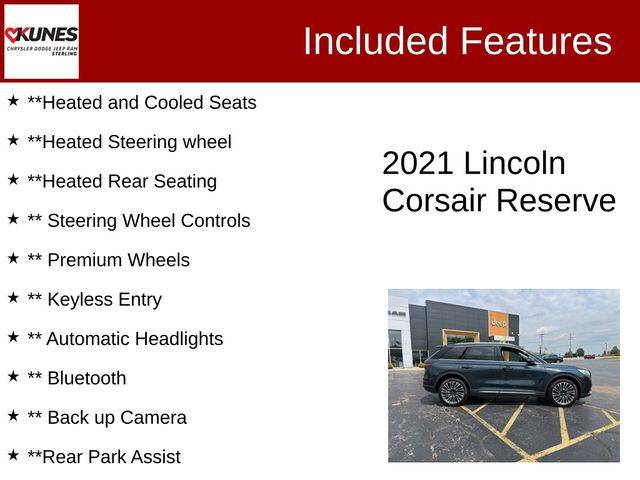 KUNES
CHRYSLER DODGE JEEP RAM
STERLING

Included Features

★ **Heated and Cooled Seats

★ **Heated Steering wheel

★ **Heated Rear Seating

★ ** Steering Wheel Controls

★ ** Premium Wheels

★ ** Keyless Entry

★ ** Automatic Headlights

★ ** Bluetooth

★ ** Back up Camera

★ **Rear Park Assist

2021 Lincoln Corsair Reserve

Jeep